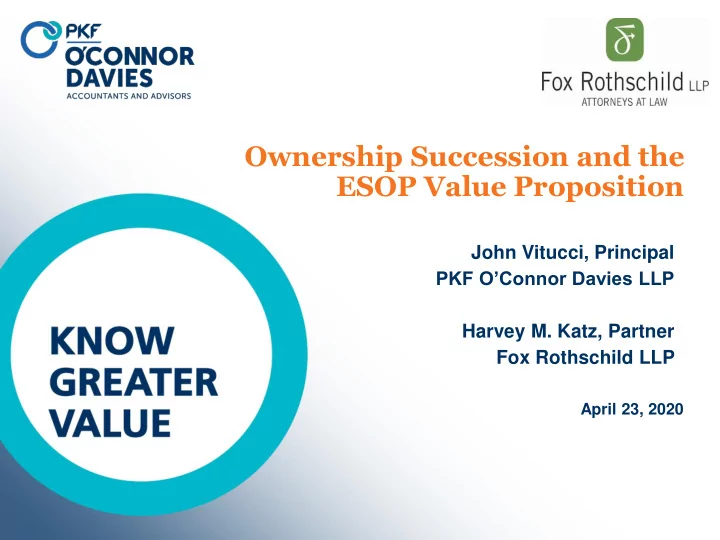 PKF O'CONNOR DAVIES
ACCOUNTANTS AND ADVISORS

Fox Rothschild LLP
ATTORNEYS AT LAW

Ownership Succession and the ESOP Value Proposition

John Vitucci, Principal
PKF O'Connor Davies LLP

Harvey M. Katz, Partner
Fox Rothschild LLP

April 23, 2020

KNOW GREATER VALUE